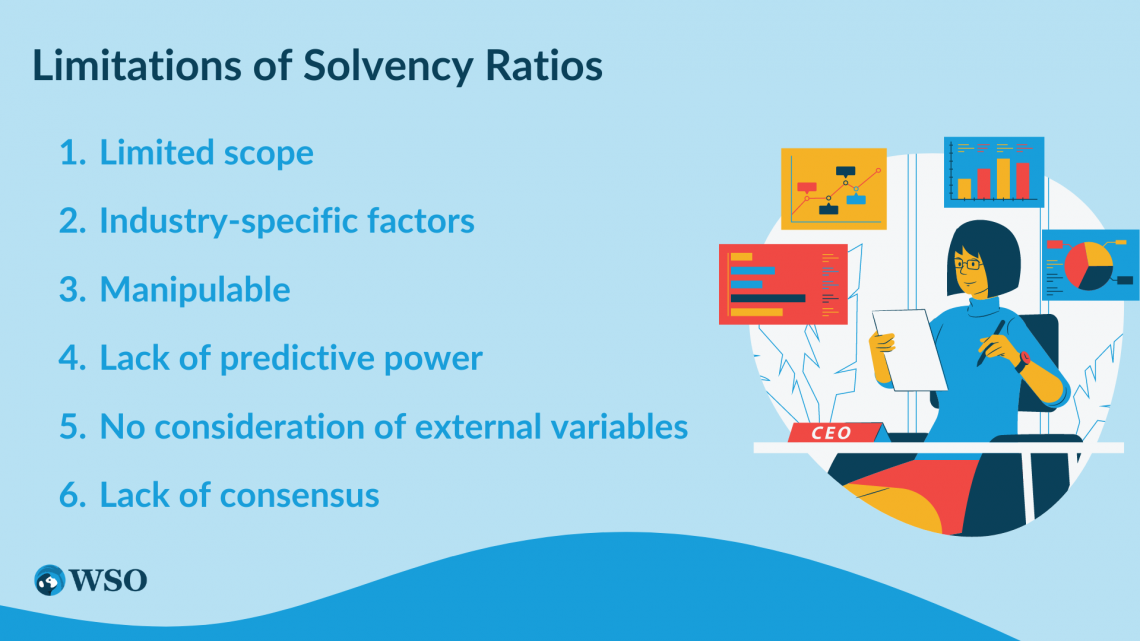 Limitations of Solvency Ratios

1. Limited scope
2. Industry-specific factors
3. Manipulable
4. Lack of predictive power
5. No consideration of external variables
6. Lack of consensus

CEO

WSO